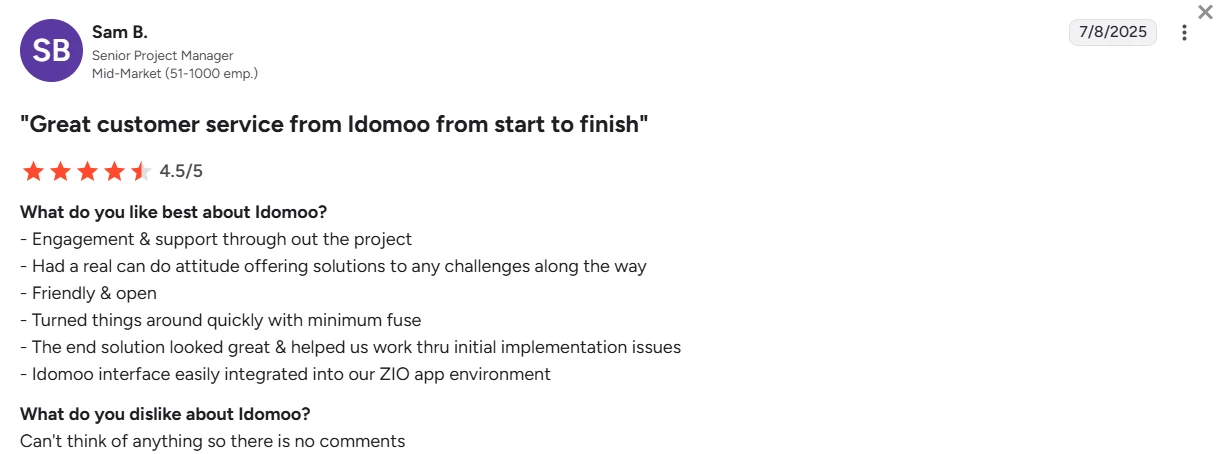 SB

Sam B.
Senior Project Manager
Mid-Market (51-1000 emp.)

7/8/2025

"Great customer service from Idomoo from start to finish"

4.5/5

What do you like best about Idomoo?
- Engagement & support through out the project
- Had a real can do attitude offering solutions to any challenges along the way
- Friendly & open
- Turned things around quickly with minimum fuse
- The end solution looked great & helped us work thru initial implementation issues
- Idomoo interface easily integrated into our ZIO app environment

What do you dislike about Idomoo?
Can't think of anything so there is no comments